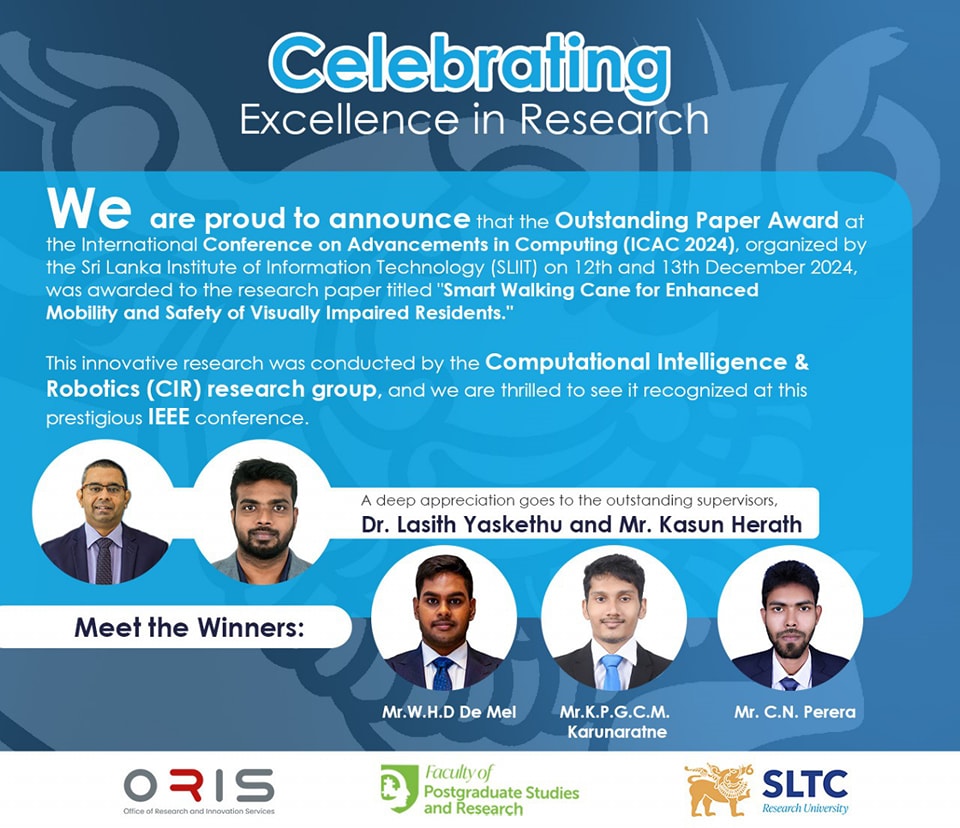 Celebrating
Excellence in Research

We are proud to announce that the Outstanding Paper Award at the International Conference on Advancements in Computing (ICAC 2024), organized by the Sri Lanka Institute of Information Technology (SLIIT) on 12th and 13th December 2024, was awarded to the research paper titled "Smart Walking Cane for Enhanced Mobility and Safety of Visually Impaired Residents."

This innovative research was conducted by the Computational Intelligence & Robotics (CIR) research group, and we are thrilled to see it recognized at this prestigious IEEE conference.

A deep appreciation goes to the outstanding supervisors,
Dr. Lasith Yaskethu and Mr. Kasun Herath

Meet the Winners:

Mr.W.H.D De Mel

Mr.K.P.G.C.M. Karunaratne

Mr. C.N. Perera

ORIS
Office of Research and Innovation Services

Faculty of Postgraduate Studies and Research

SLTC
Research University